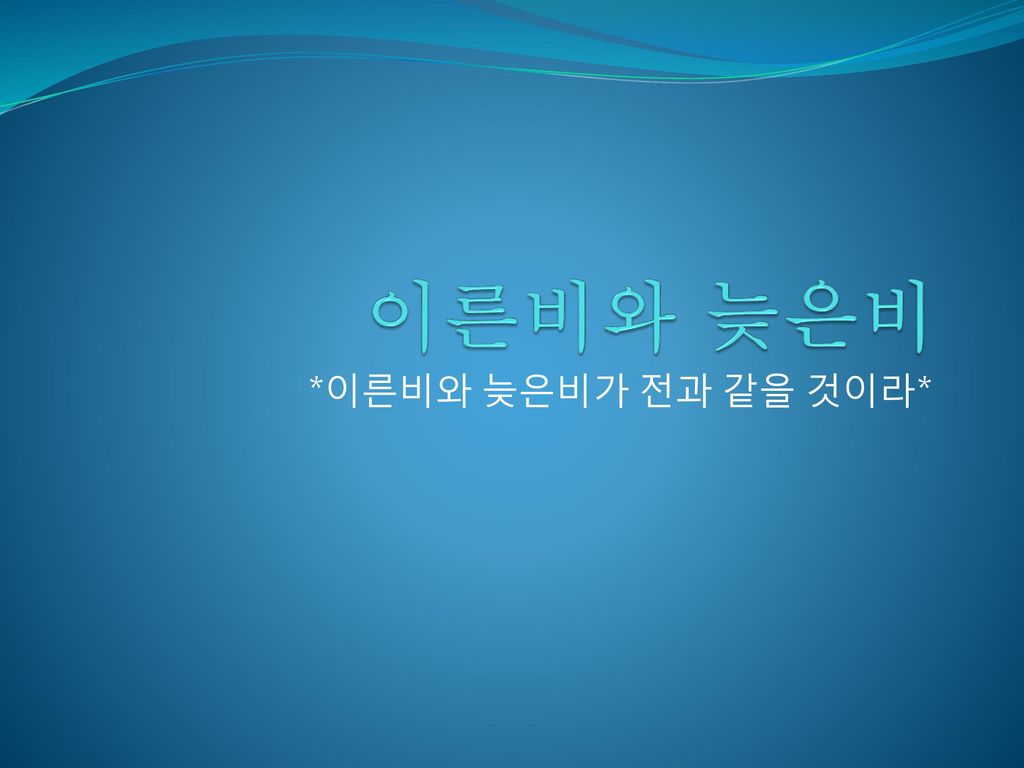 이른비와 늦은비

*이른비와 늦은비가 전과 같을 것이라*